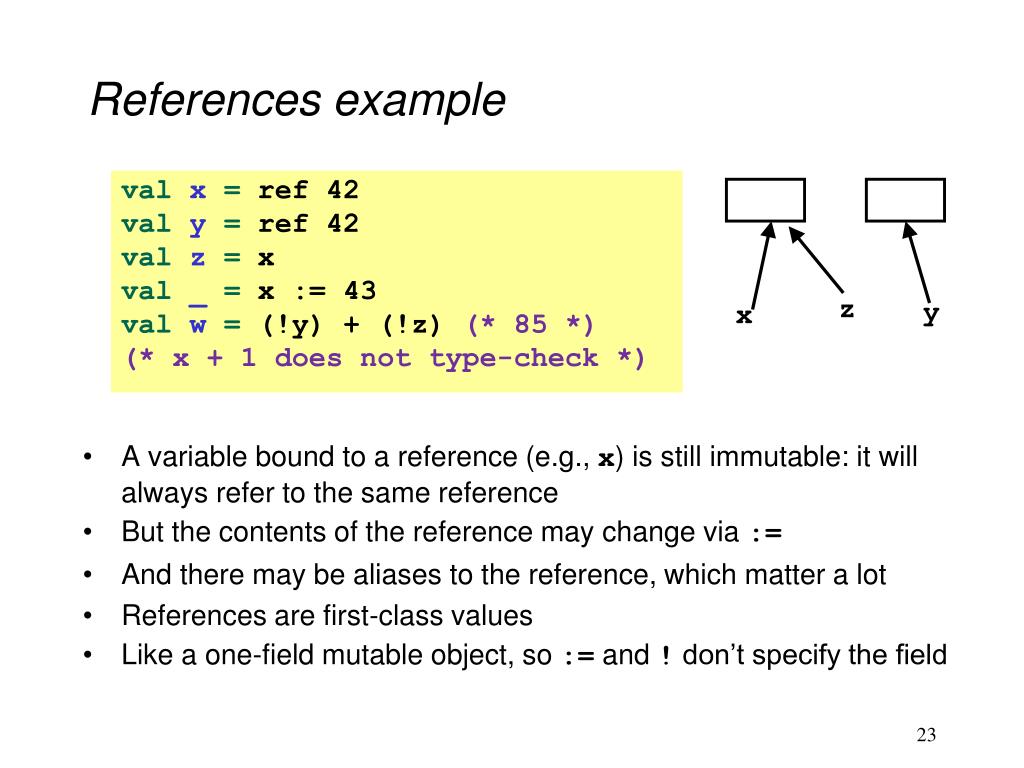 References example

val x = ref 42
val y = ref 42
val z = x
val _ = x := 43
val w = (!y) + (!z) (* 85 *)
(* x + 1 does not type-check *)

x
z
y

• A variable bound to a reference (e.g., x) is still immutable: it will always refer to the same reference
• But the contents of the reference may change via :=
• And there may be aliases to the reference, which matter a lot
• References are first-class values
• Like a one-field mutable object, so := and ! don't specify the field

23